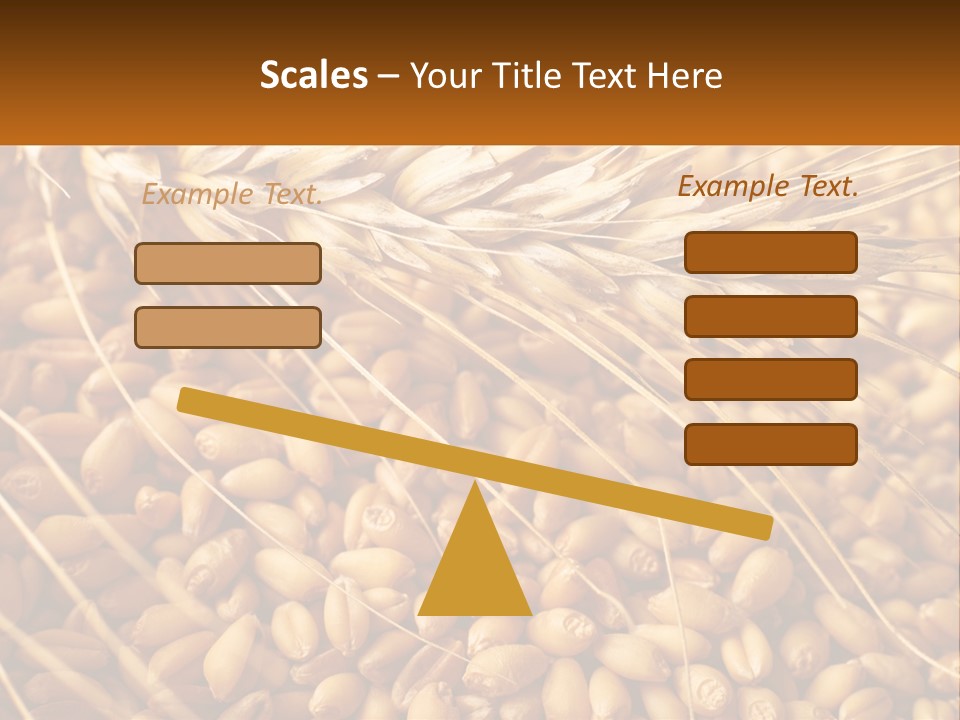 Scales – Your Title Text Here

Example Text.

Example Text.